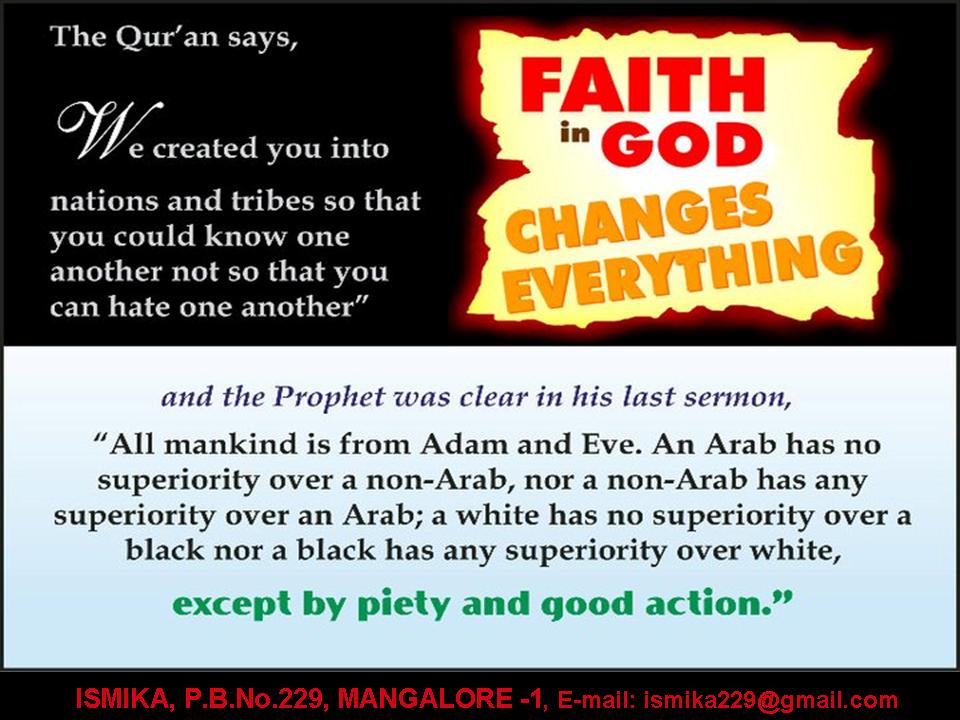 The Qur'an says,

We created you into nations and tribes so that you could know one another not so that you can hate one another"

FAITH in GOD CHANGES EVERYTHING

and the Prophet was clear in his last sermon,

"All mankind is from Adam and Eve. An Arab has no superiority over a non-Arab, nor a non-Arab has any superiority over an Arab; a white has no superiority over a black nor a black has any superiority over white,

except by piety and good action."

ISMIKA, P.B.No.229, MANGALORE -1, E-mail: ismika229@gmail.com